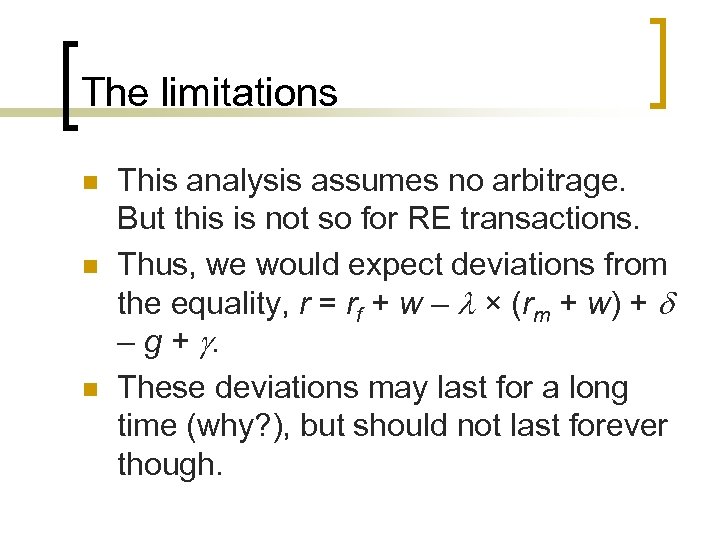 The limitations

This analysis assumes no arbitrage. But this is not so for RE transactions.

Thus, we would expect deviations from the equality, $r = r_f + w - \lambda \times (r_m + w) + \delta - g + \gamma$.

These deviations may last for a long time (why?), but should not last forever though.